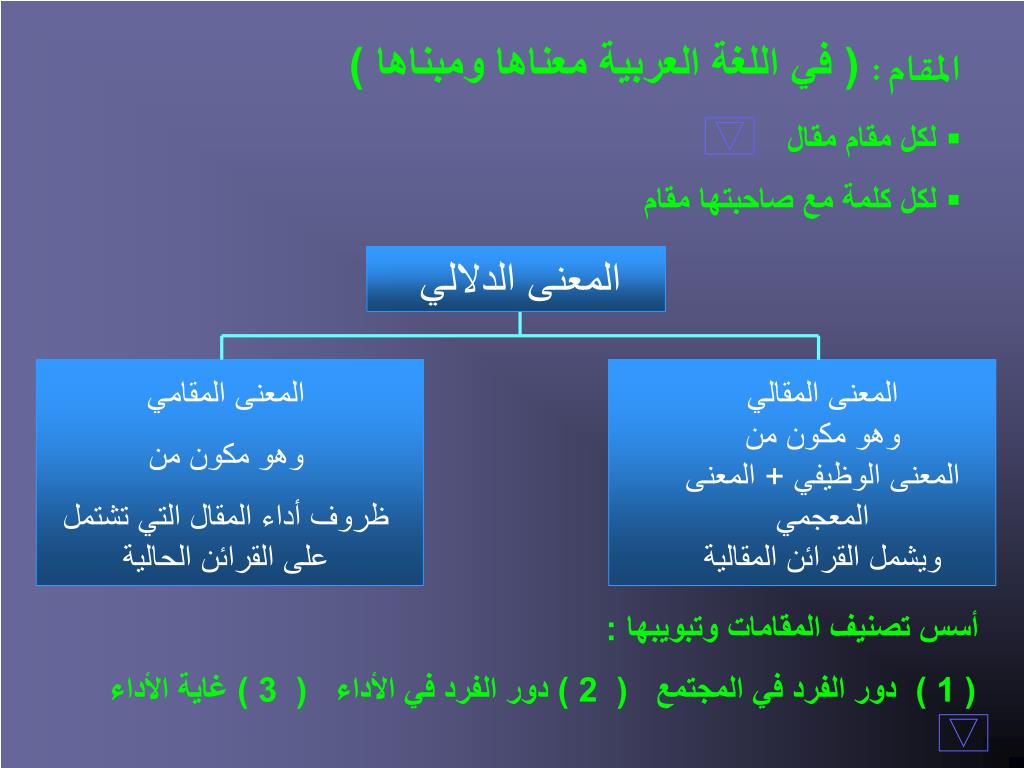 المقام : ( في اللغة العربية معناها ومبناها )

▪ لكل مقام مقال

▪ لكل كلمة مع صاحبتها مقام

المعنى الدلالي

المعنى المقالي
وهو مكون من
المعنى الوظيفي + المعنى المعجمي
ويشمل القرائن المقالية

المعنى المقامي
وهو مكون من
ظروف أداء المقال التي تشتمل على القرائن الحالية

أسس تصنيف المقامات وتبويبها :

( 1 ) دور الفرد في المجتمع ( 2 ) دور الفرد في الأداء ( 3 ) غاية الأداء